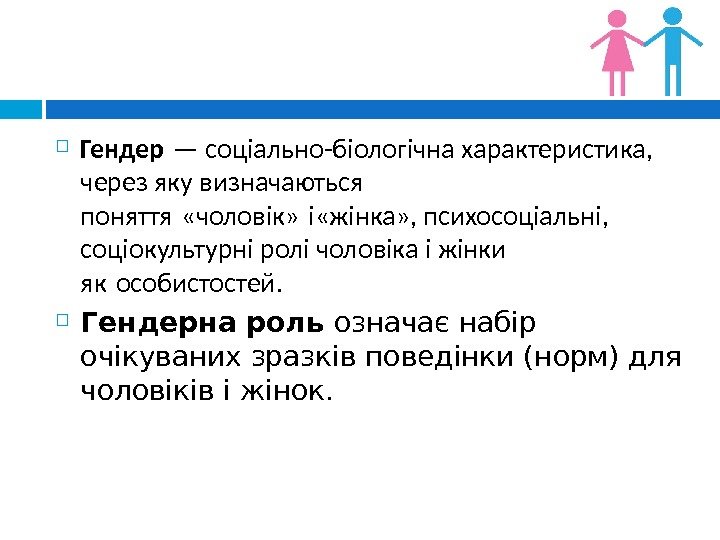 Гендер — соціально-біологічна характеристика, через яку визначаються поняття «чоловік» і«жінка», психосоціальні, соціокультурні ролі чоловіка і жінки як особистостей.

Гендерна роль означає набір очікуваних зразків поведінки (норм) для чоловіків і жінок.